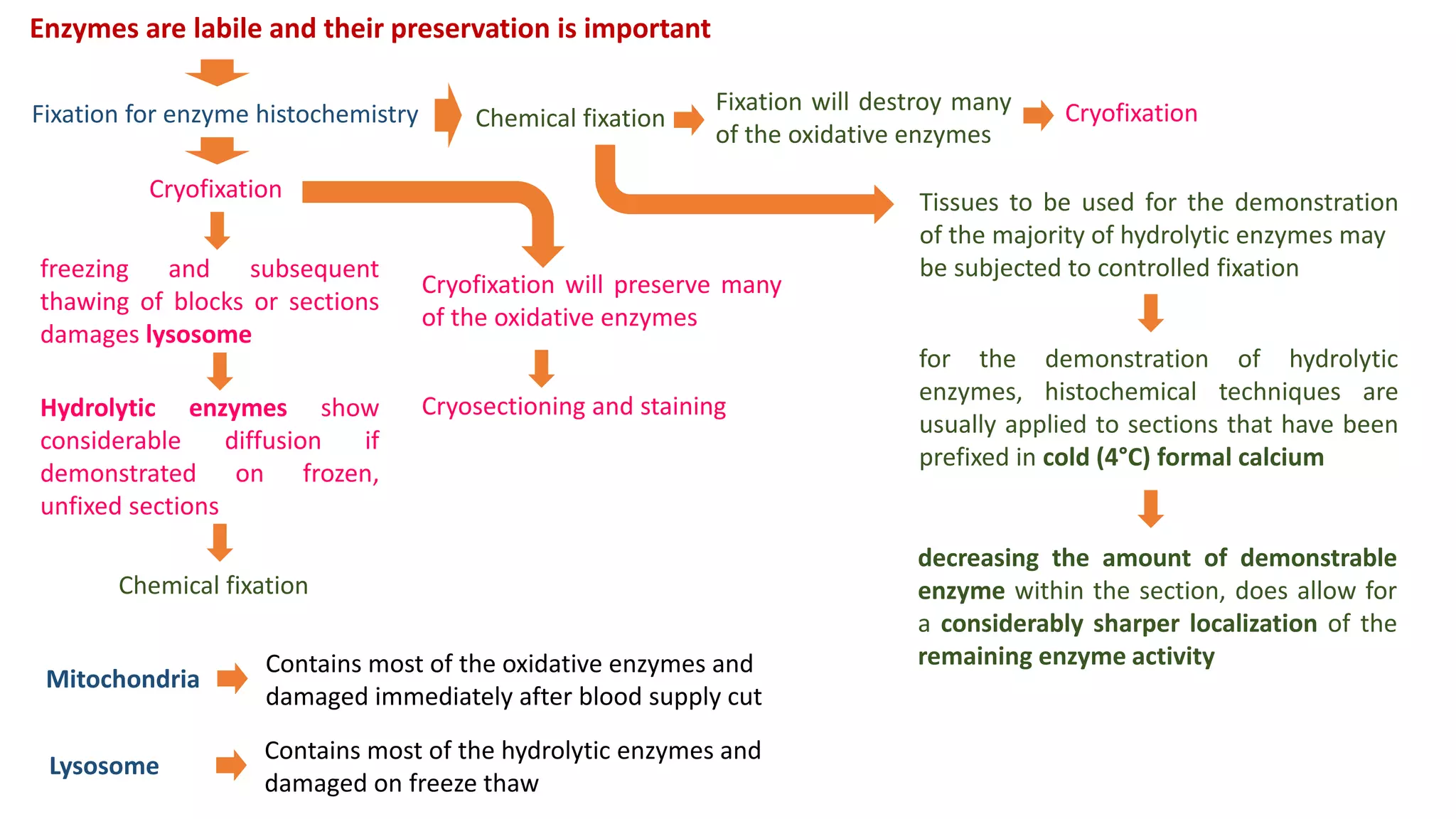 Enzymes are labile and their preservation is important

Fixation for enzyme histochemistry

Chemical fixation

Fixation will destroy many of the oxidative enzymes

Cryofixation

Cryofixation

freezing and subsequent thawing of blocks or sections damages lysosome

Hydrolytic enzymes show considerable diffusion if demonstrated on frozen, unfixed sections

Chemical fixation

Cryofixation will preserve many of the oxidative enzymes

Cryosectioning and staining

Tissues to be used for the demonstration of the majority of hydrolytic enzymes may be subjected to controlled fixation

for the demonstration of hydrolytic enzymes, histochemical techniques are usually applied to sections that have been prefixed in cold (4°C) formal calcium

decreasing the amount of demonstrable enzyme within the section, does allow for a considerably sharper localization of the remaining enzyme activity

Mitochondria

Contains most of the oxidative enzymes and damaged immediately after blood supply cut

Lysosome

Contains most of the hydrolytic enzymes and damaged on freeze thaw